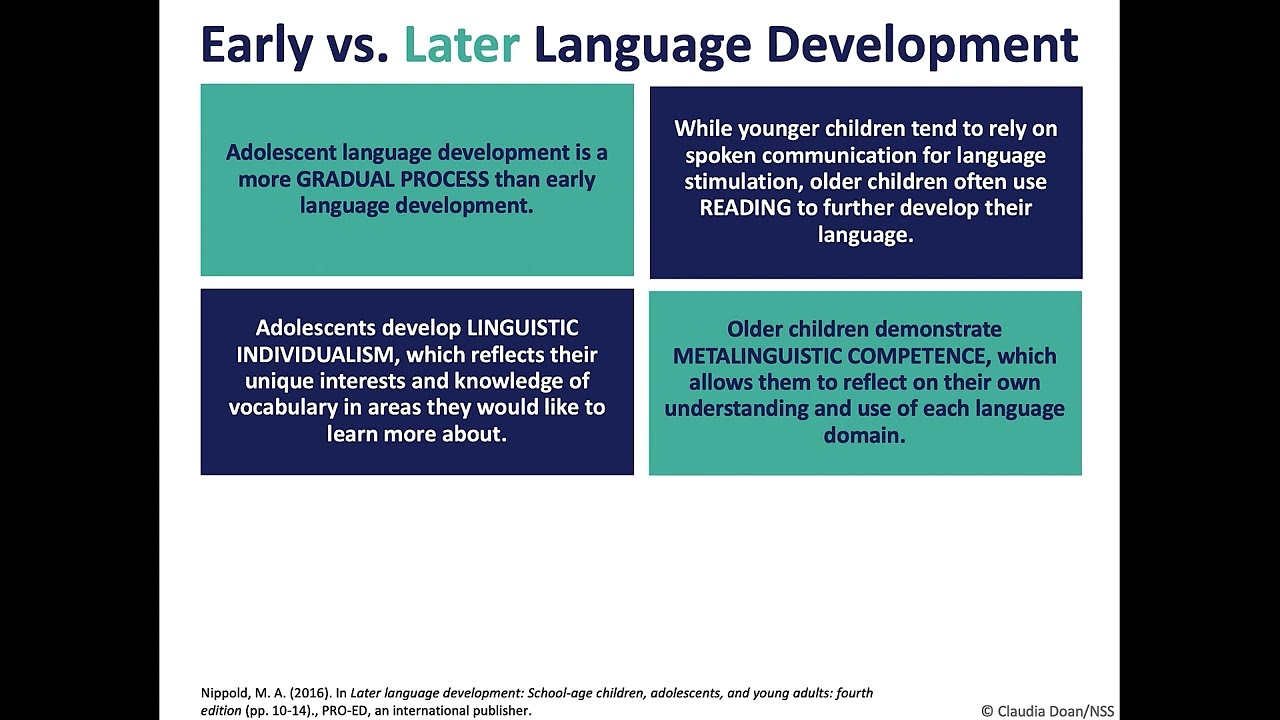 Early vs. Later Language Development

Adolescent language development is a more GRADUAL PROCESS than early language development.

While younger children tend to rely on spoken communication for language stimulation, older children often use READING to further develop their language.

Adolescents develop LINGUISTIC INDIVIDUALISM, which reflects their unique interests and knowledge of vocabulary in areas they would like to learn more about.

Older children demonstrate METALINGUISTIC COMPETENCE, which allows them to reflect on their own understanding and use of each language domain.

Nippold, M. A. (2016). In Later language development: School-age children, adolescents, and young adults: fourth edition (pp. 10-14)., PRO-ED, an international publisher.

© Claudia Doan/NSS